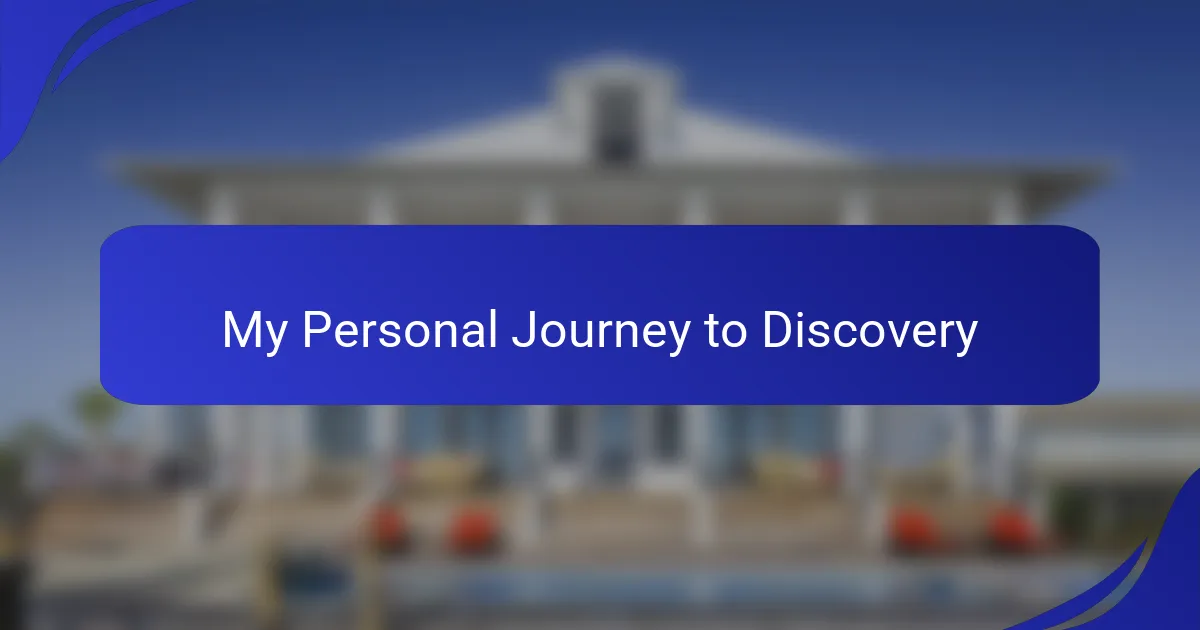 My Personal Journey to Discovery